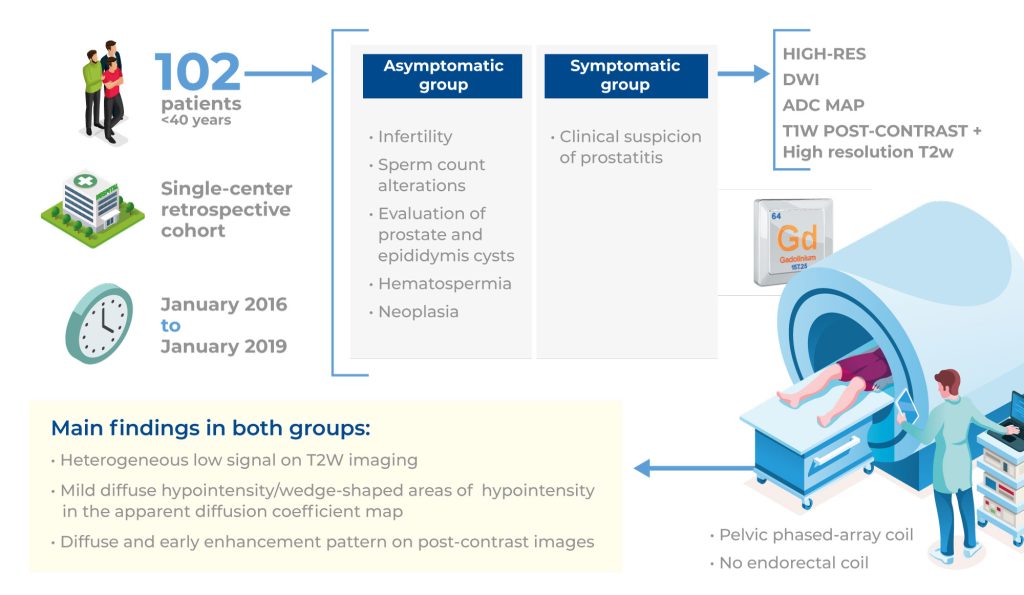 102
patients
<40 years

Single-center retrospective cohort

January 2016
to
January 2019

Asymptomatic group

• Infertility
• Sperm count alterations
• Evaluation of prostate and epididymis cysts
• Hematospermia
• Neoplasia

Symptomatic group

• Clinical suspicion of prostatitis

HIGH-RES
DWI
ADC MAP
T1W POST-CONTRAST + High resolution T2w

64
Gd
Gadolinium
157.25

Main findings in both groups:
• Heterogeneous low signal on T2W imaging
• Mild diffuse hypointensity/wedge-shaped areas of hypointensity in the apparent diffusion coefficient map
• Diffuse and early enhancement pattern on post-contrast images

• Pelvic phased-array coil
• No endorectal coil